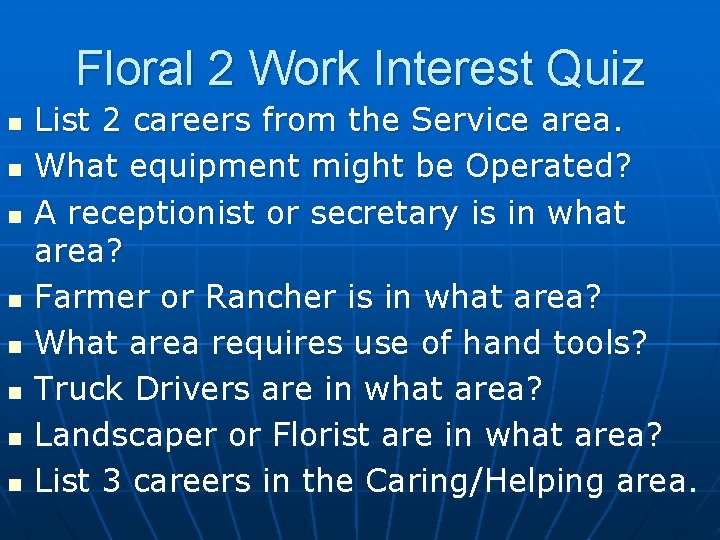 Floral 2 Work Interest Quiz

- List 2 careers from the Service area.
- What equipment might be Operated?
- A receptionist or secretary is in what area?
- Farmer or Rancher is in what area?
- What area requires use of hand tools?
- Truck Drivers are in what area?
- Landscaper or Florist are in what area?
- List 3 careers in the Caring/Helping area.